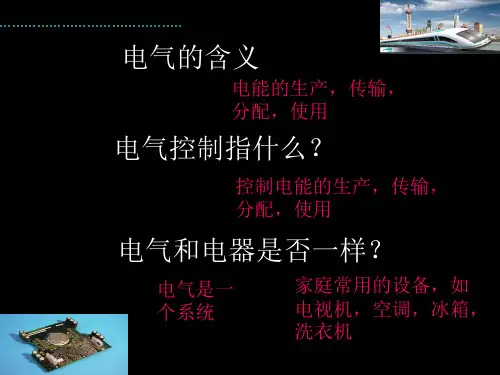 电气的含义

电能的生产，传输，分配，使用

电气控制指什么？

控制电能的生产，传输，分配，使用

电气和电器是否一样？

电气是一个系统

家庭常用的设备，如电视机，空调，冰箱，洗衣机